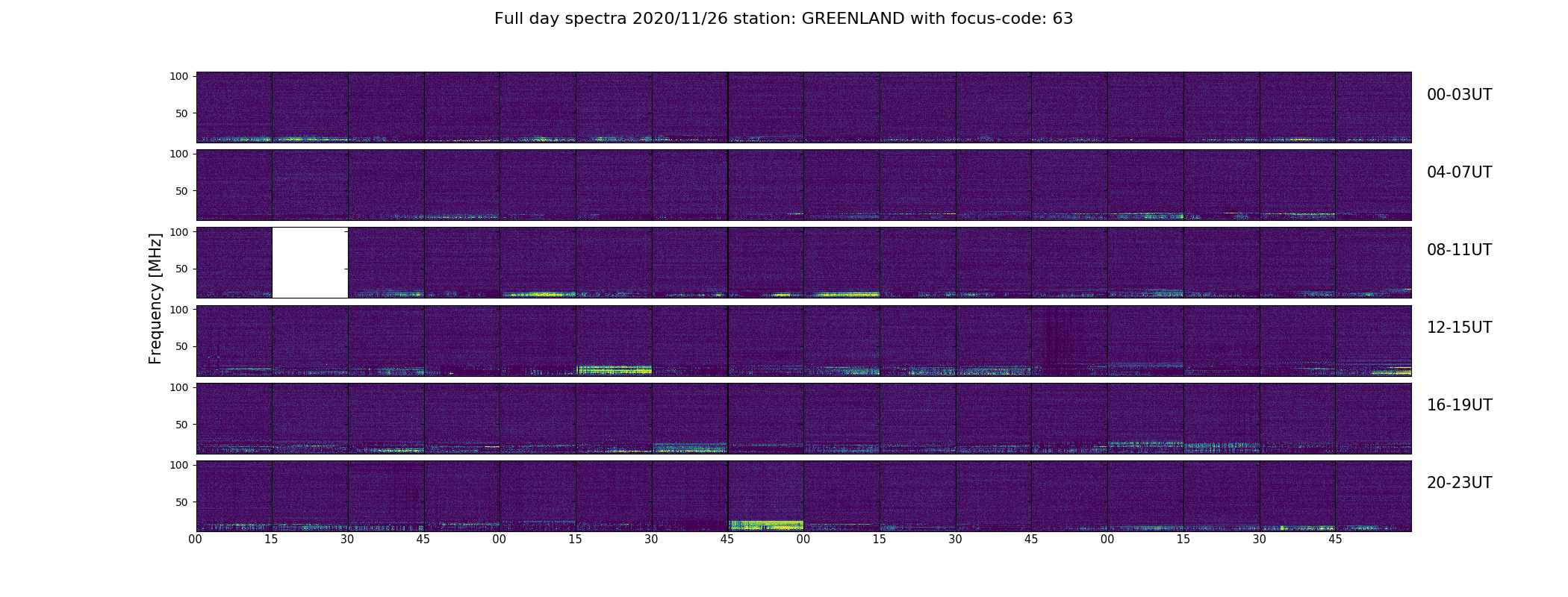 Full day spectra 2020/11/26 station: GREENLAND with focus-code: 63

Frequency [MHz]

100
50
00-03UT

100
50
04-07UT

100
50
08-11UT

100
50
12-15UT

100
50
16-19UT

100
50
20-23UT

00 15 30 45 00 15 30 45 00 15 30 45 00 15 30 45